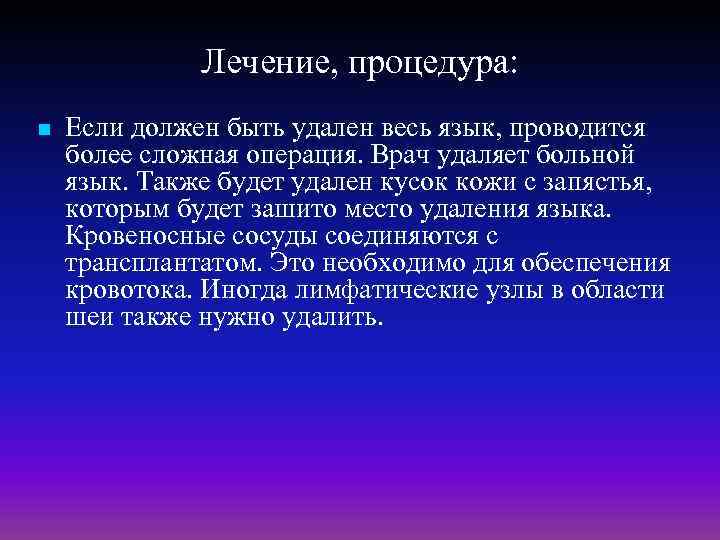 Лечение, процедура:

Если должен быть удален весь язык, проводится более сложная операция. Врач удаляет больной язык. Также будет удален кусок кожи с запястья, которым будет зашито место удаления языка. Кровеносные сосуды соединяются с трансплантатом. Это необходимо для обеспечения кровотока. Иногда лимфатические узлы в области шеи также нужно удалить.